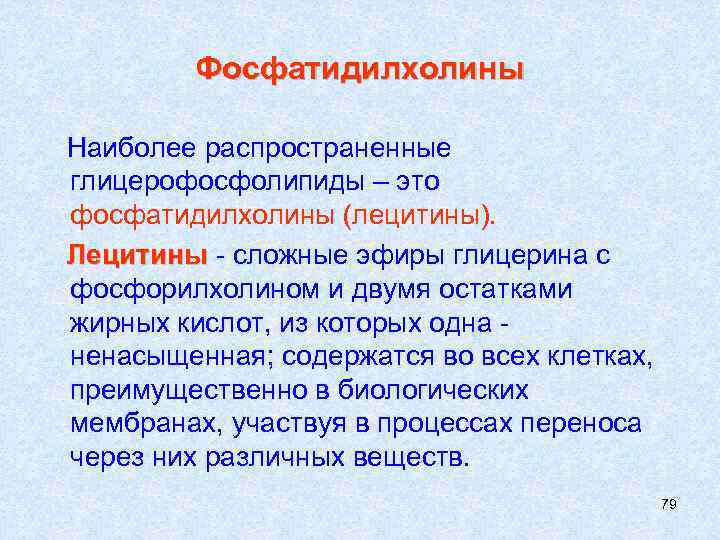 Фосфатидилхолины

Наиболее распространенные глицерофосфолипиды – это фосфатидилхолины (лецитины).

Лецитины - сложные эфиры глицерина с фосфорилхолином и двумя остатками жирных кислот, из которых одна - ненасыщенная; содержатся во всех клетках, преимущественно в биологических мембранах, участвуя в процессах переноса через них различных веществ.

79